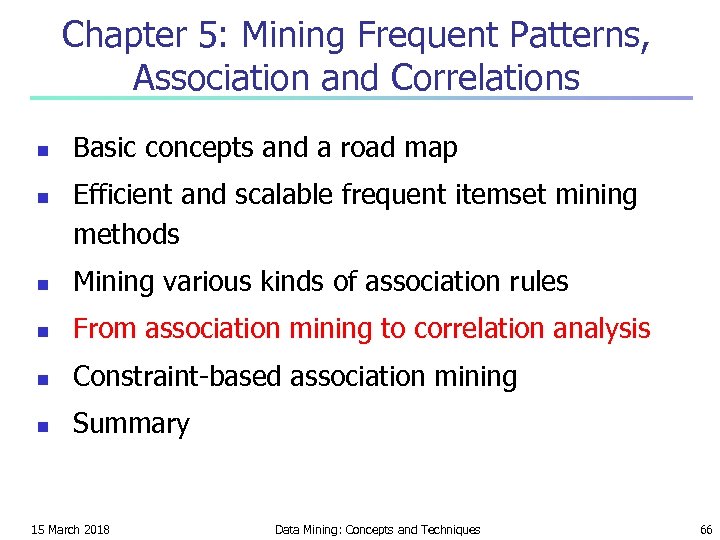 Chapter 5: Mining Frequent Patterns, Association and Correlations

- Basic concepts and a road map
- Efficient and scalable frequent itemset mining methods
- Mining various kinds of association rules
- From association mining to correlation analysis
- Constraint-based association mining
- Summary

15 March 2018

Data Mining: Concepts and Techniques

66